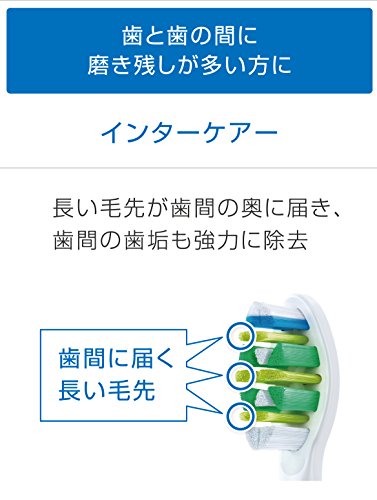 歯と歯の間に
磨き残しが多い方に

インターケアー

長い毛先が歯間の奥に届き、
歯間の歯垢も強力に除去

歯間に届く
長い毛先